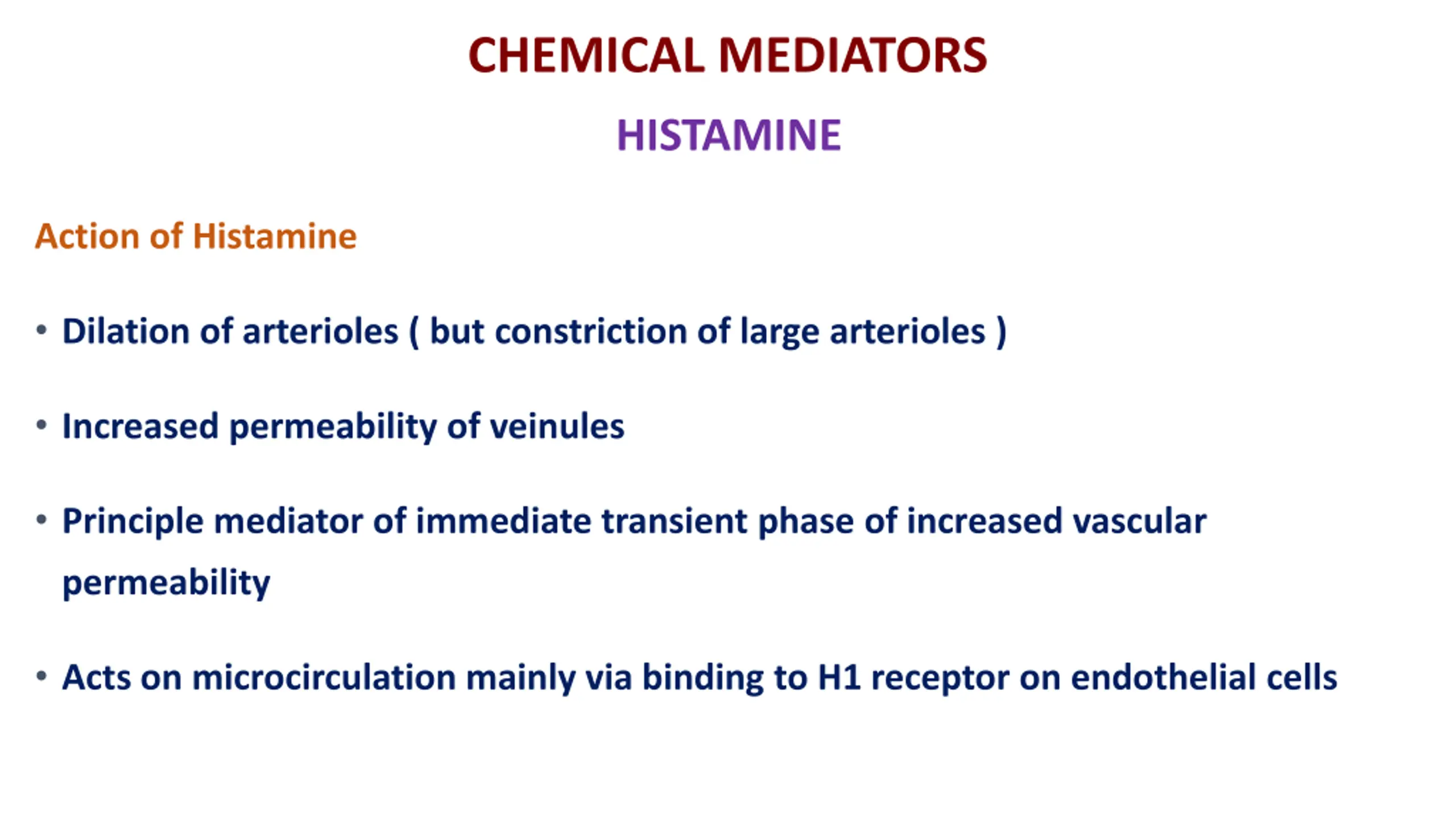 CHEMICAL MEDIATORS

HISTAMINE

Action of Histamine

• Dilation of arterioles ( but constriction of large arterioles )

• Increased permeability of veinules

• Principle mediator of immediate transient phase of increased vascular permeability

• Acts on microcirculation mainly via binding to H1 receptor on endothelial cells